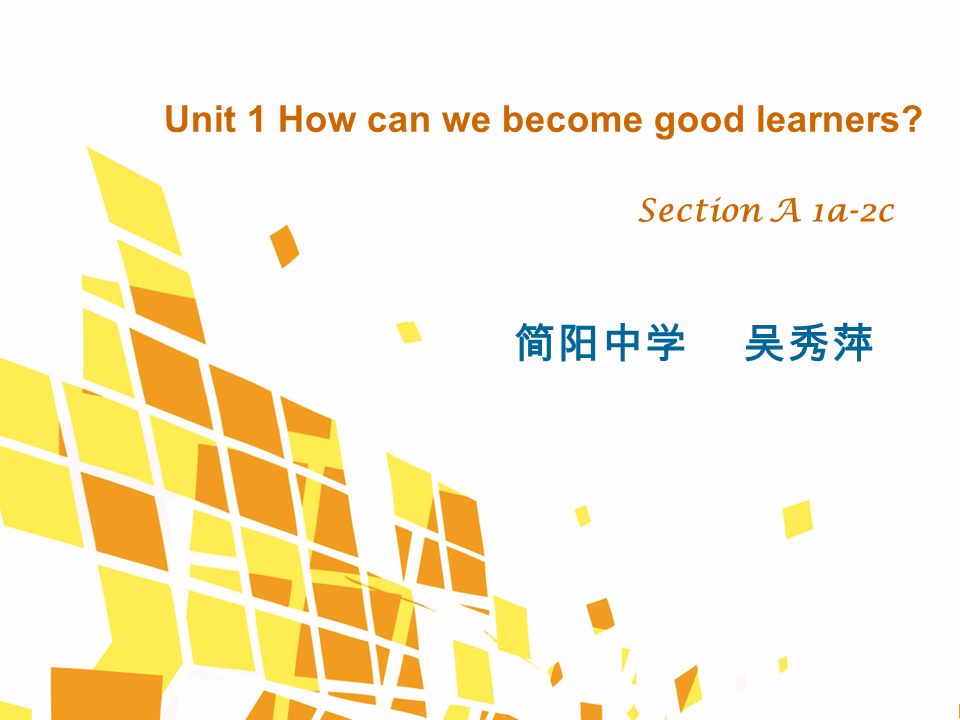 Unit 1 How can we become good learners?

Section A 1a-2c

简阳中学　吴秀萍